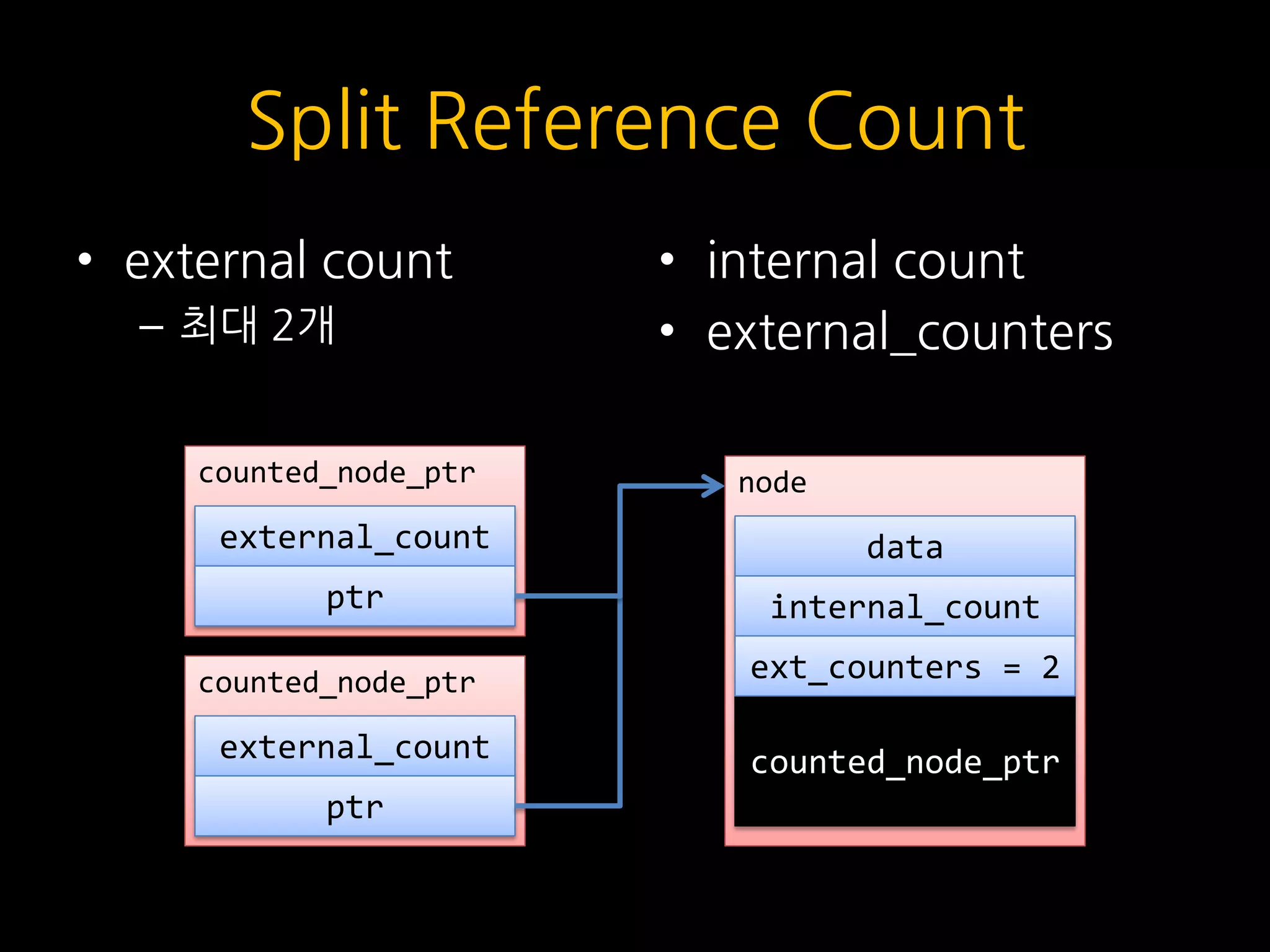 Split Reference Count

• external count
– 최대 2개

• internal count
• external_counters

counted_node_ptr
external_count
ptr

counted_node_ptr
external_count
ptr

node
data
internal_count
ext_counters = 2
counted_node_ptr